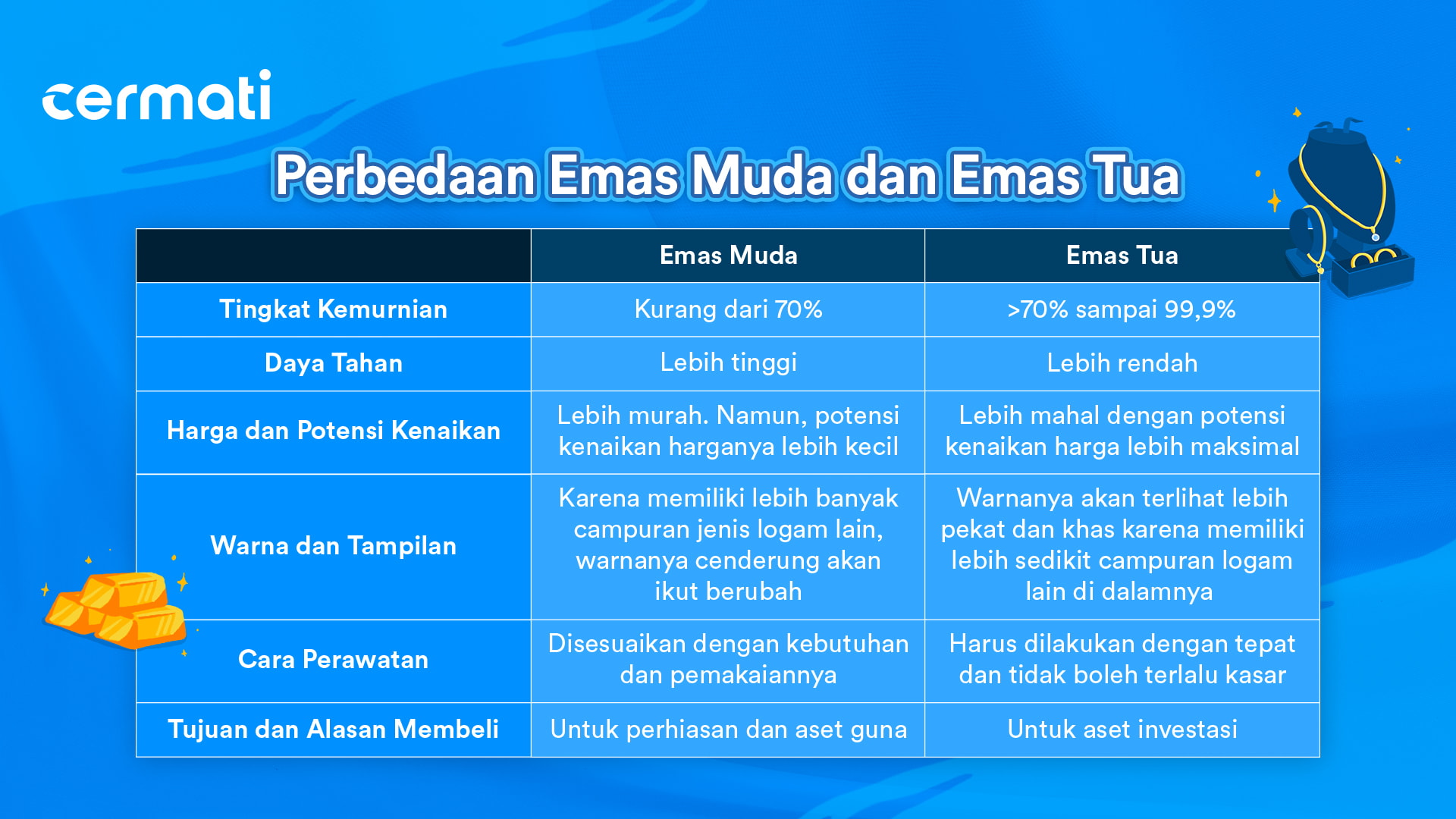 cermati

Perbedaan Emas Muda dan Emas Tua

|  | Emas Muda | Emas Tua |
|---|---|---|
| Tingkat Kemurnian | Kurang dari 70% | >70% sampai 99,9% |
| Daya Tahan | Lebih tinggi | Lebih rendah |
| Harga dan Potensi Kenaikan | Lebih murah. Namun, potensi kenaikan harganya lebih kecil | Lebih mahal dengan potensi kenaikan harga lebih maksimal |
| Warna dan Tampilan | Karena memiliki lebih banyak campuran jenis logam lain, warnanya cenderung akan ikut berubah | Warnanya akan terlihat lebih pekat dan khas karena memiliki lebih sedikit campuran logam lain di dalamnya |
| Cara Perawatan | Disesuaikan dengan kebutuhan dan pemakaiannya | Harus dilakukan dengan tepat dan tidak boleh terlalu kasar |
| Tujuan dan Alasan Membeli | Untuk perhiasan dan aset guna | Untuk aset investasi |